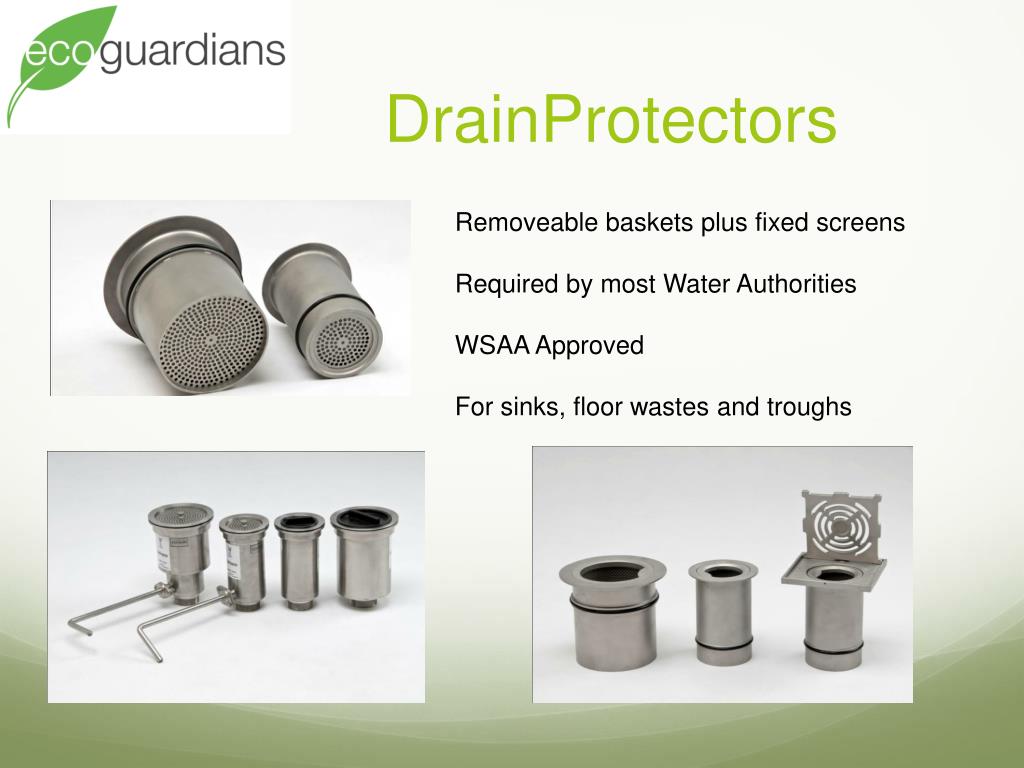 ecoguardians

DrainProtectors

Removeable baskets plus fixed screens

Required by most Water Authorities

WSAA Approved

For sinks, floor wastes and troughs